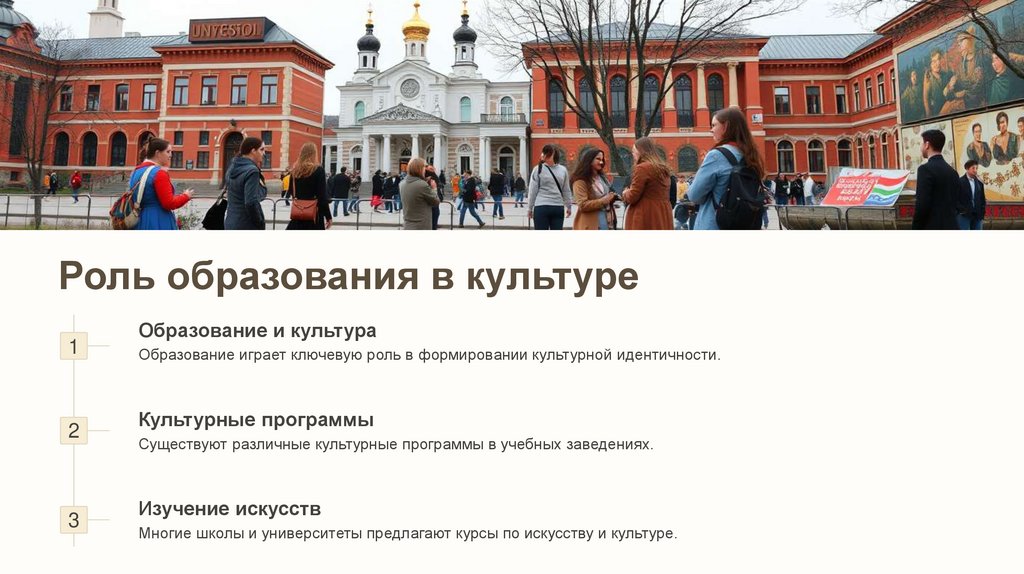 UNYESTOL

Роль образования в культуре

1

Образование и культура

Образование играет ключевую роль в формировании культурной идентичности.

2

Культурные программы

Существуют различные культурные программы в учебных заведениях.

3

Изучение искусств

Многие школы и университеты предлагают курсы по искусству и культуре.